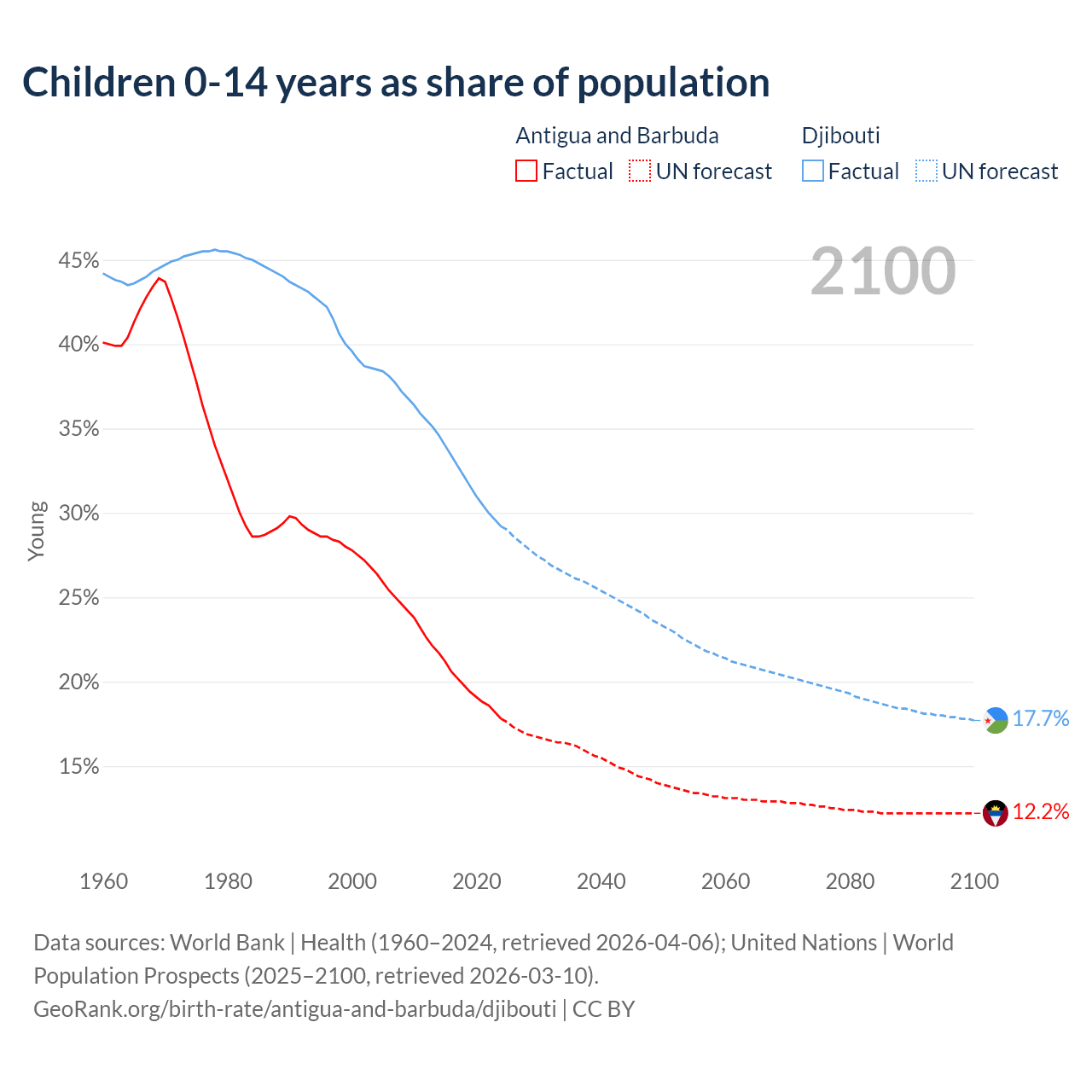 Children 0-14 years as share of population

Antigua and Barbuda
Factual UN forecast

Djibouti
Factual UN forecast

2100

45%
40%
35%
30%
25%
20%
15%

Young

17.7%
12.2%

1960 1980 2000 2020 2040 2060 2080 2100

Data sources: World Bank | Health (1960–2024, retrieved 2026-04-06); United Nations | World Population Prospects (2025–2100, retrieved 2026-03-10).
GeoRank.org/birth-rate/antigua-and-barbuda/djibouti | CC BY